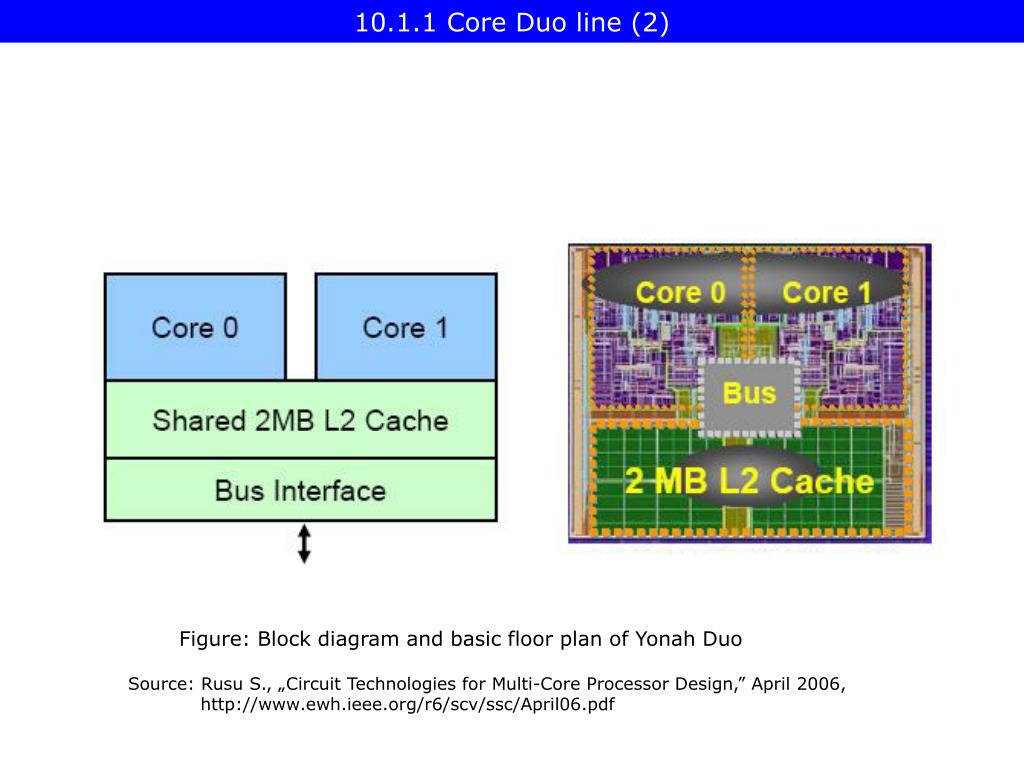 10.1.1 Core Duo line (2)

Core 0

Core 1

Shared 2MB L2 Cache

Bus Interface

Core 0

Core 1

Bus

2 MB L2 Cache

Figure: Block diagram and basic floor plan of Yonah Duo

Source: Rusu S., „Circuit Technologies for Multi-Core Processor Design,” April 2006, http://www.ewh.ieee.org/r6/scv/ssc/April06.pdf